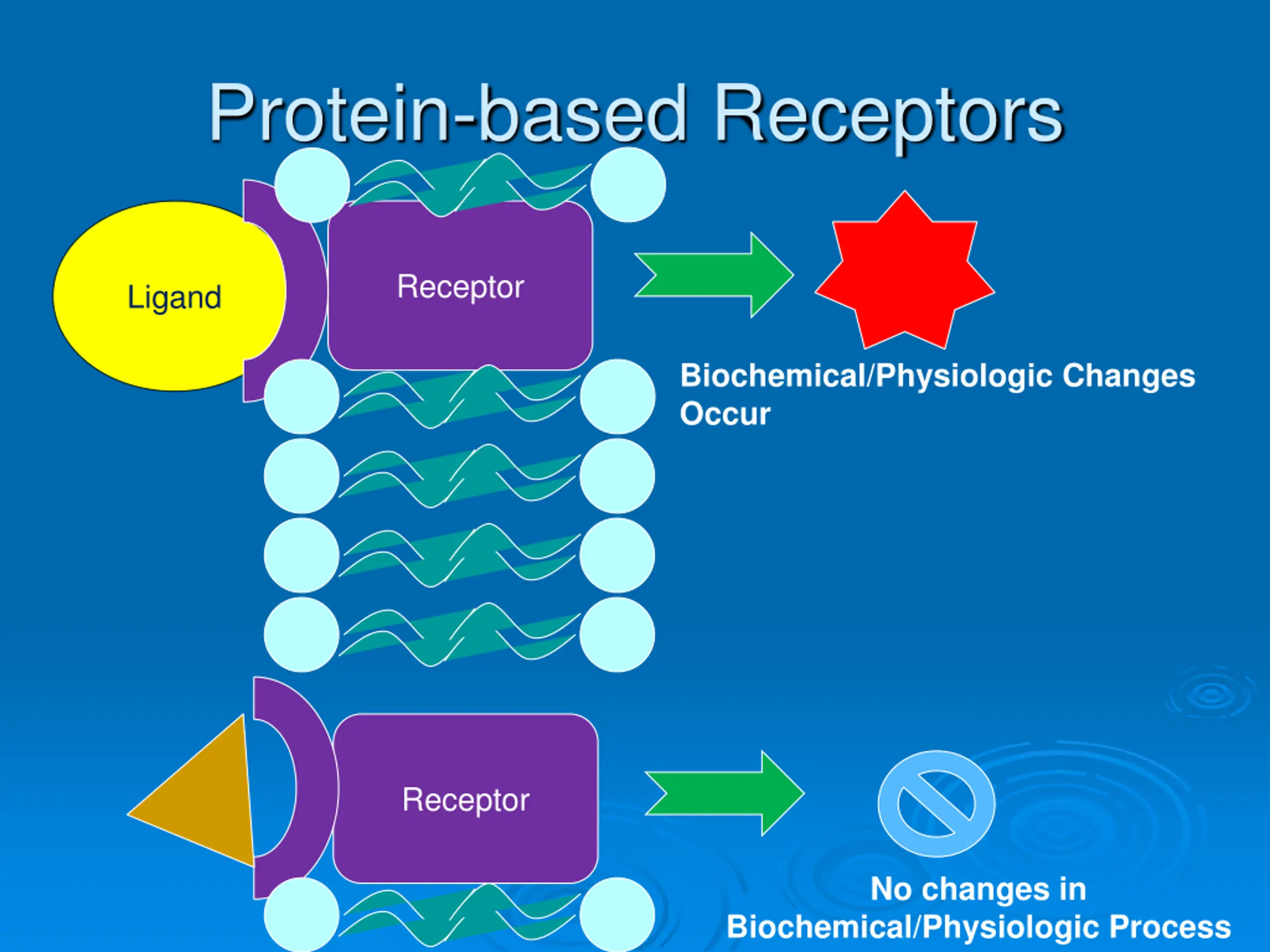 Protein-based Receptors

Ligand

Receptor

Biochemical/Physiologic Changes Occur

Receptor

No changes in Biochemical/Physiologic Process